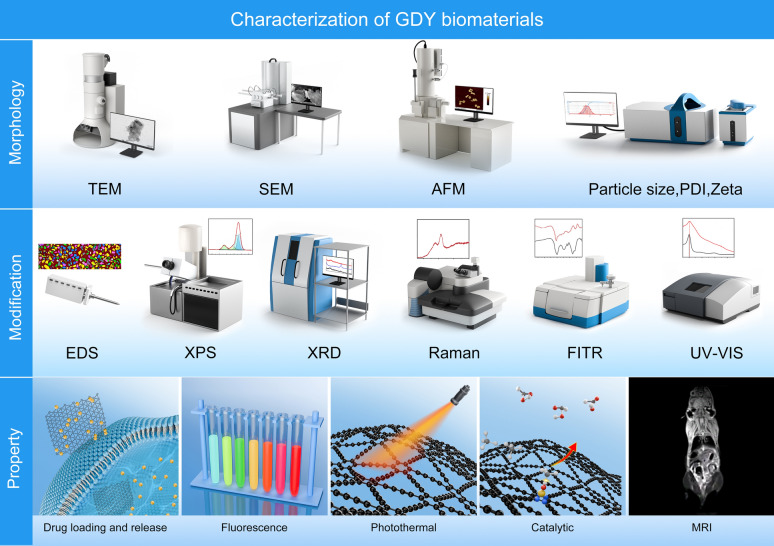 Characterization of GDY biomaterials

Morphology

TEM

SEM

AFM

Particle size,PDI,Zeta

Modification

EDS

XPS

XRD

Raman

FITR

UV-VIS

Property

Drug loading and release

Fluorescence

Photothermal

Catalytic

MRI